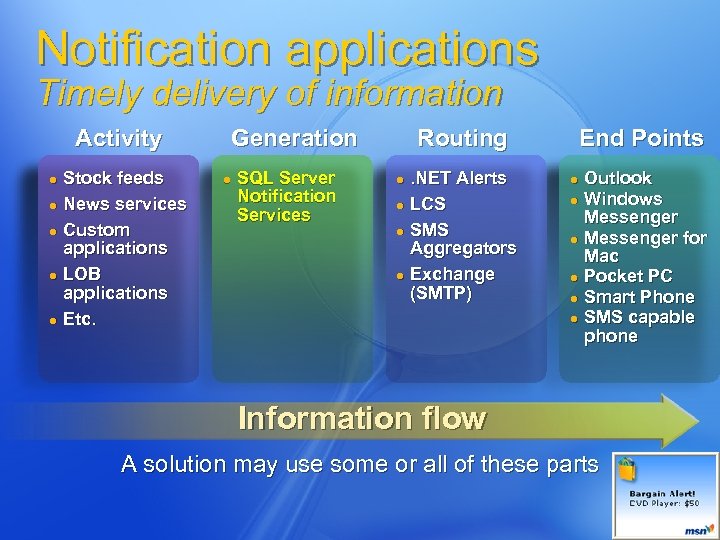 Notification applications
Timely delivery of information

Activity
- Stock feeds
- News services
- Custom applications
- LOB applications
- Etc.

Generation
- SQL Server Notification Services

Routing
- .NET Alerts
- LCS
- SMS Aggregators
- Exchange (SMTP)

End Points
- Outlook
- Windows Messenger
- Messenger for Mac
- Pocket PC
- Smart Phone
- SMS capable phone

Information flow

A solution may use some or all of these parts

Bargain Alert!
DVD Player: $50
msn